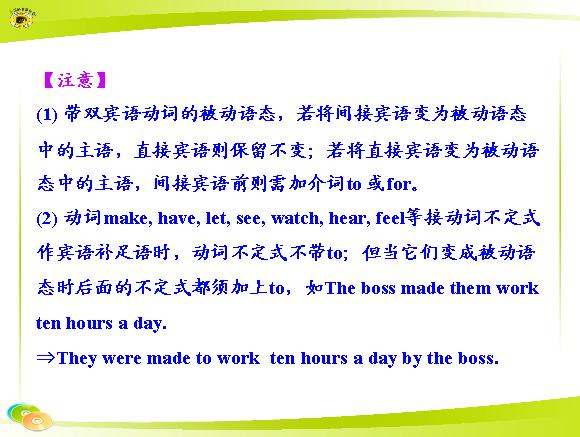 【注意】

(1) 带双宾语动词的被动语态，若将间接宾语变为被动语态中的主语，直接宾语则保留不变；若将直接宾语变为被动语态中的主语，间接宾语前则需加介词to 或for。

(2) 动词make, have, let, see, watch, hear, feel等接动词不定式作宾语补足语时，动词不定式不带to；但当它们变成被动语态时后面的不定式都须加上to，如The boss made them work ten hours a day.

⇒They were made to work ten hours a day by the boss.